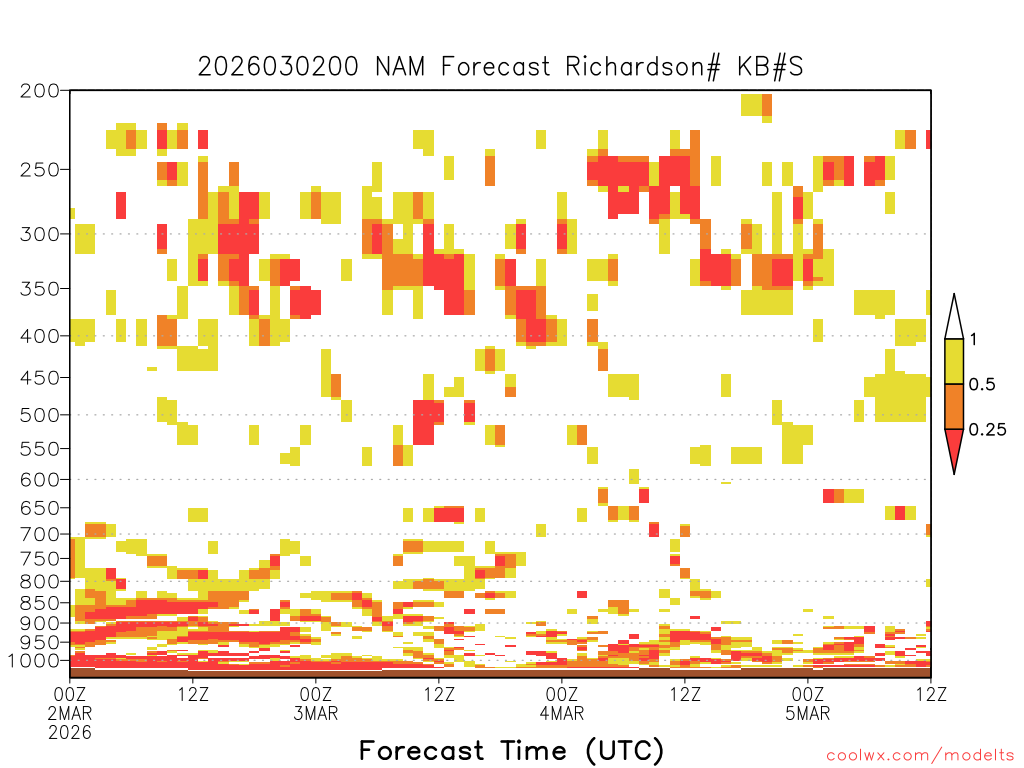 2026030200 NAM Forecast Richardson# KB#S

200
250
300
350
400
450
500
550
600
650
700
750
800
850
900
950
1000

1
0.5
0.25

00Z 2MAR 2026
12Z
00Z 3MAR
12Z
00Z 4MAR
12Z
00Z 5MAR
12Z

Forecast Time (UTC)

coolwx.com/modelts